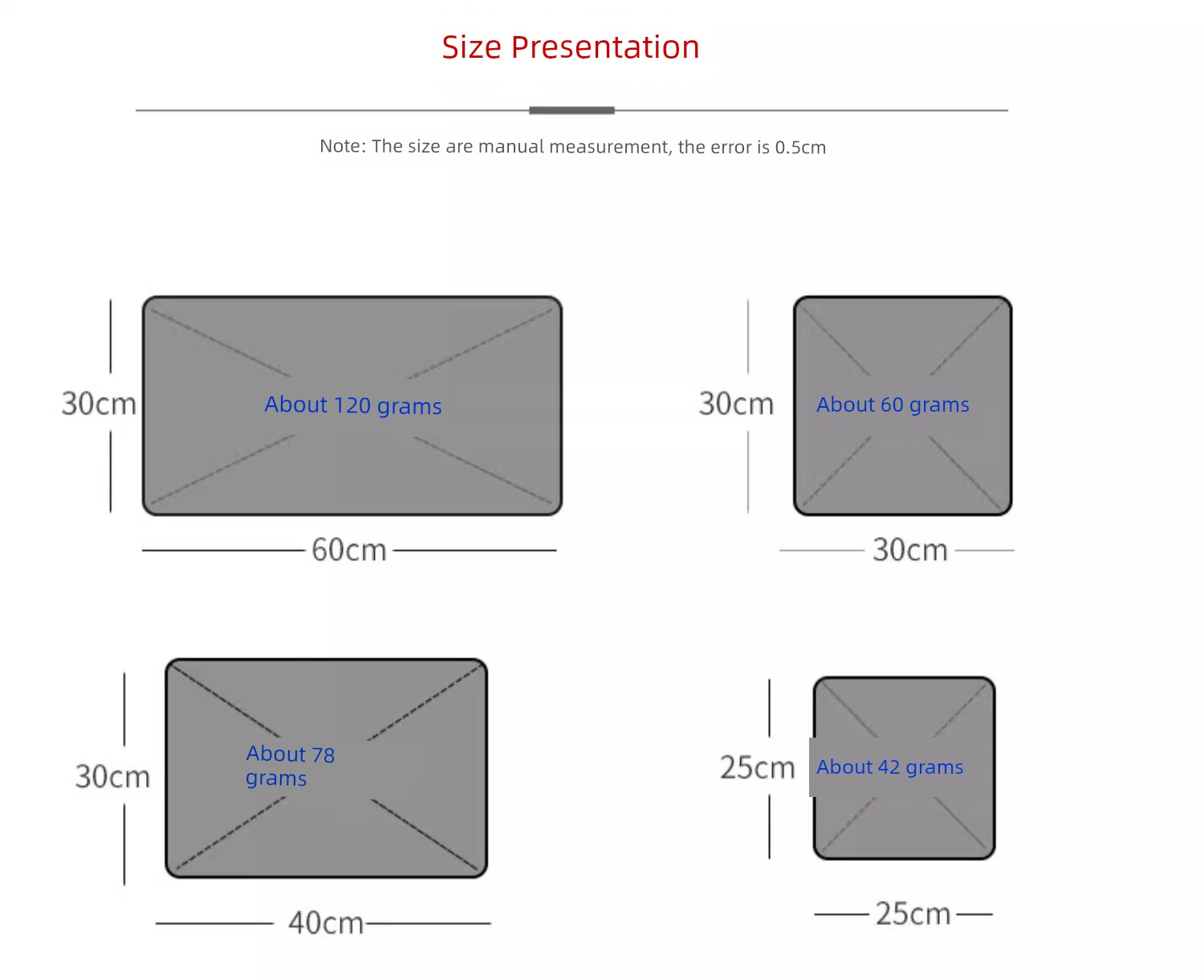 Size Presentation

Note: The size are manual measurement, the error is 0.5cm

30cm
About 120 grams
60cm

30cm
About 60 grams
30cm

30cm
About 78 grams
40cm

25cm
About 42 grams
25cm